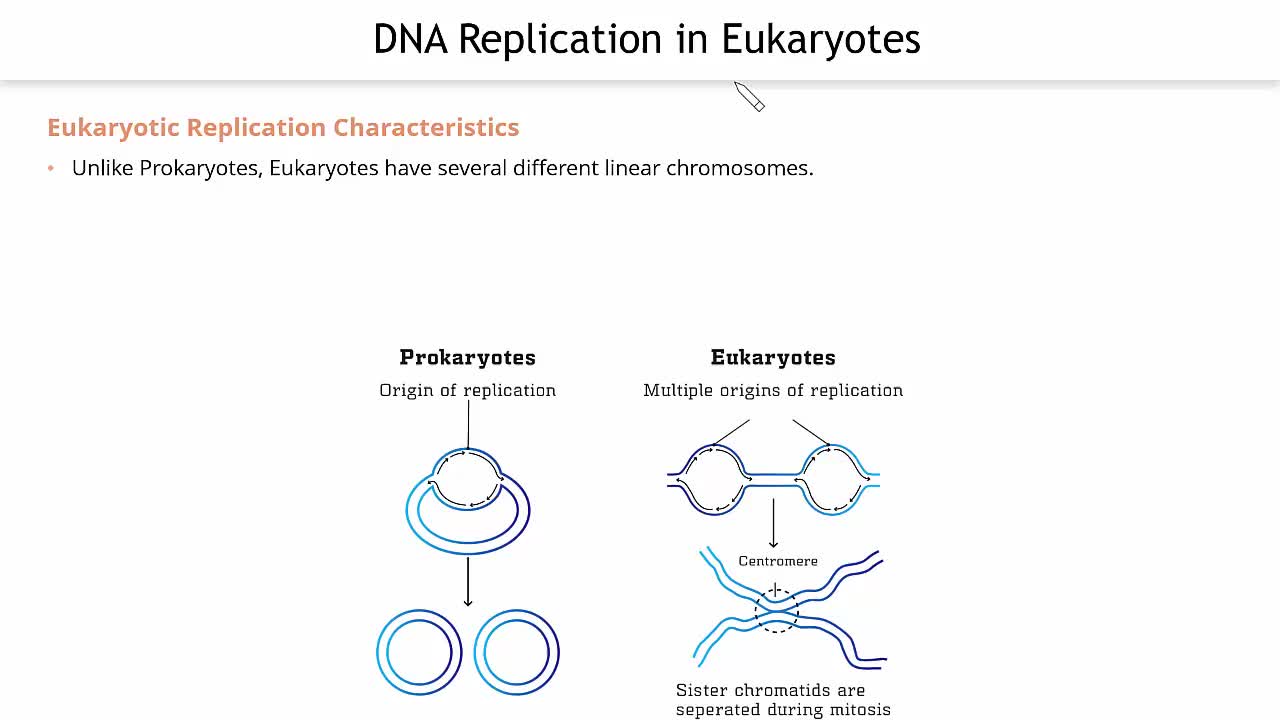 DNA Replication in Eukaryotes

Eukaryotic Replication Characteristics

• Unlike Prokaryotes, Eukaryotes have several different linear chromosomes.

Prokaryotes
Origin of replication

Eukaryotes
Multiple origins of replication

Centromere

Sister chromatids are seperated during mitosis